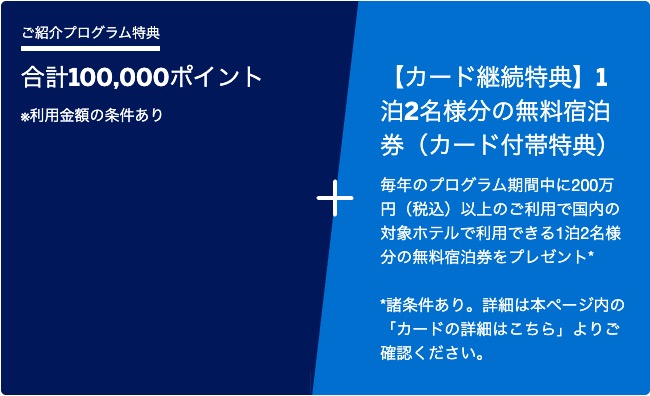 ご紹介プログラム特典

合計100,000ポイント

※利用金額の条件あり

+

【カード継続特典】1泊2名様分の無料宿泊券（カード付帯特典）

毎年のプログラム期間中に200万円（税込）以上のご利用で国内の対象ホテルで利用できる1泊2名様分の無料宿泊券をプレゼント*

*諸条件あり。詳細は本ページ内の「カードの詳細はこちら」よりご確認ください。